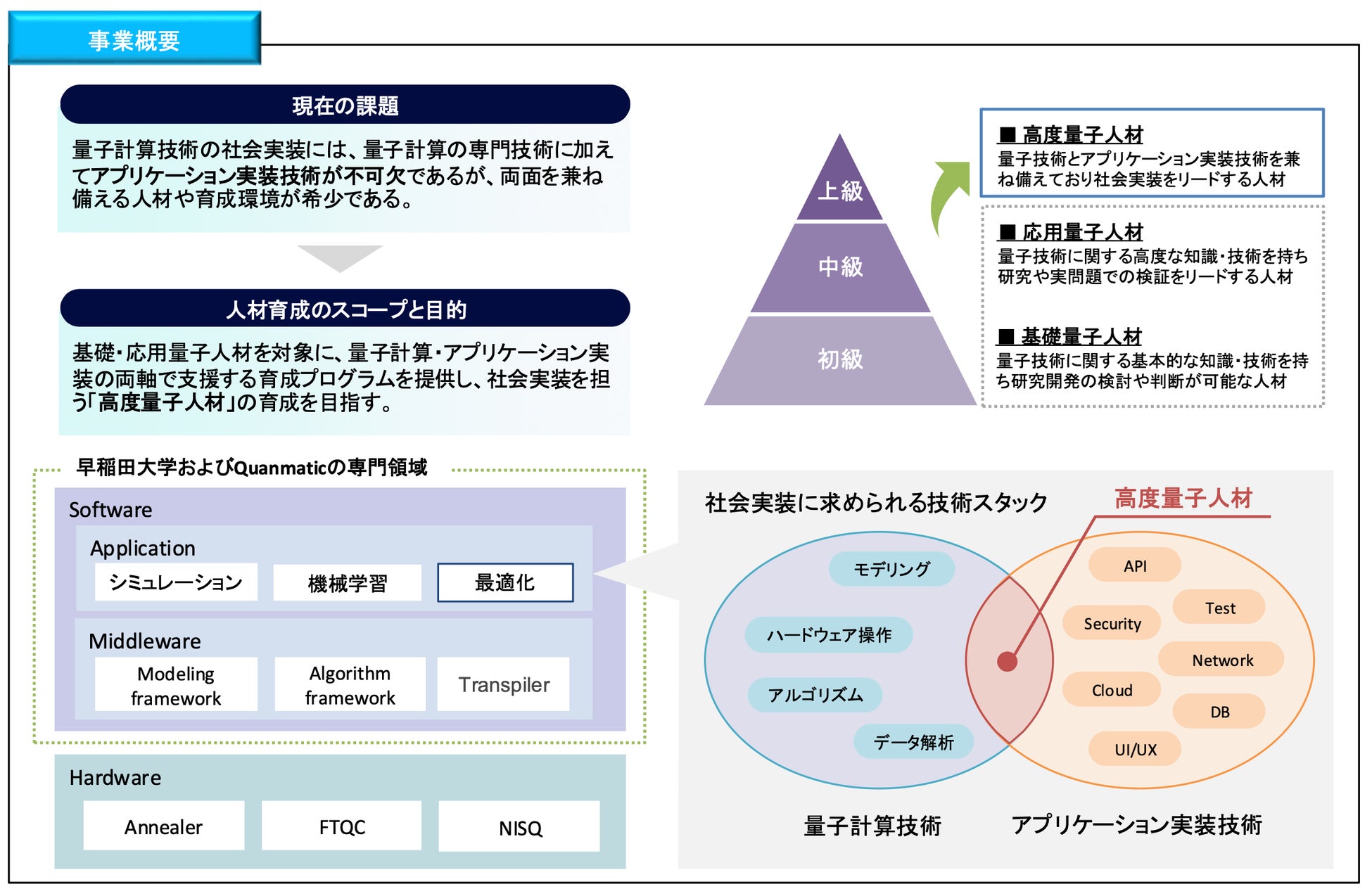 事業概要

現在の課題

量子計算技術の社会実装には、量子計算の専門技術に加えてアプリケーション実装技術が不可欠であるが、両面を兼ね備える人材や育成環境が希少である。

人材育成のスコープと目的

基礎・応用量子人材を対象に、量子計算・アプリケーション実装の両軸で支援する育成プログラムを提供し、社会実装を担う「高度量子人材」の育成を目指す。

上級
中級
初級

■ 高度量子人材
量子技術とアプリケーション実装技術を兼ね備えており社会実装をリードする人材

■ 応用量子人材
量子技術に関する高度な知識・技術を持ち研究や実問題での検証をリードする人材

■ 基礎量子人材
量子技術に関する基本的な知識・技術を持ち研究開発の検討や判断が可能な人材

早稲田大学およびQuanmaticの専門領域

Software
Application
シミュレーション
機械学習
最適化
Middleware
Modeling framework
Algorithm framework
Transpiler

Hardware
Annealer
FTQC
NISQ

社会実装に求められる技術スタック
高度量子人材

モデリング
ハードウェア操作
アルゴリズム
データ解析

API
Test
Security
Network
Cloud
DB
UI/UX

量子計算技術
アプリケーション実装技術